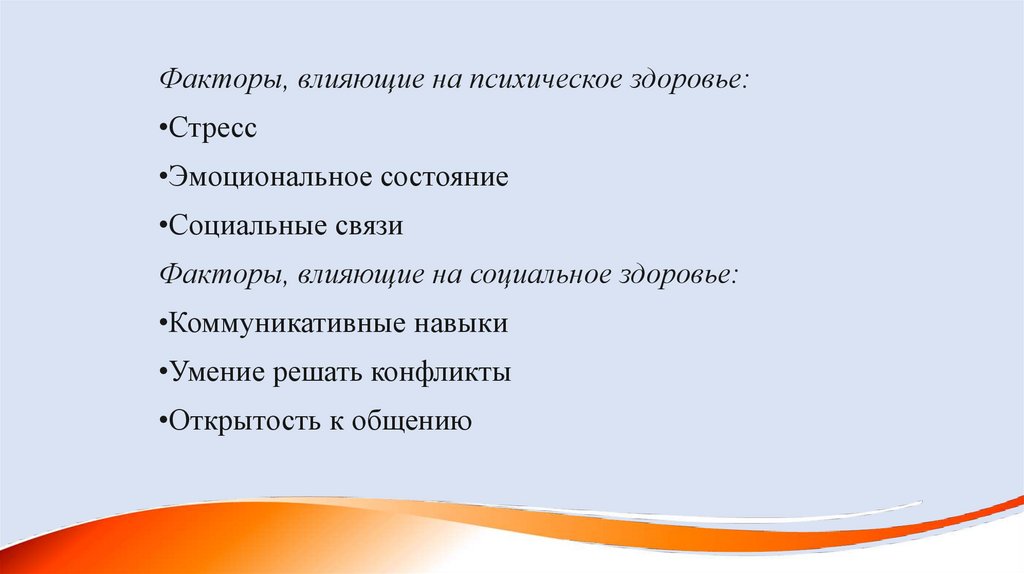 Факторы, влияющие на психическое здоровье:

•Стресс

•Эмоциональное состояние

•Социальные связи

Факторы, влияющие на социальное здоровье:

•Коммуникативные навыки

•Умение решать конфликты

•Открытость к общению